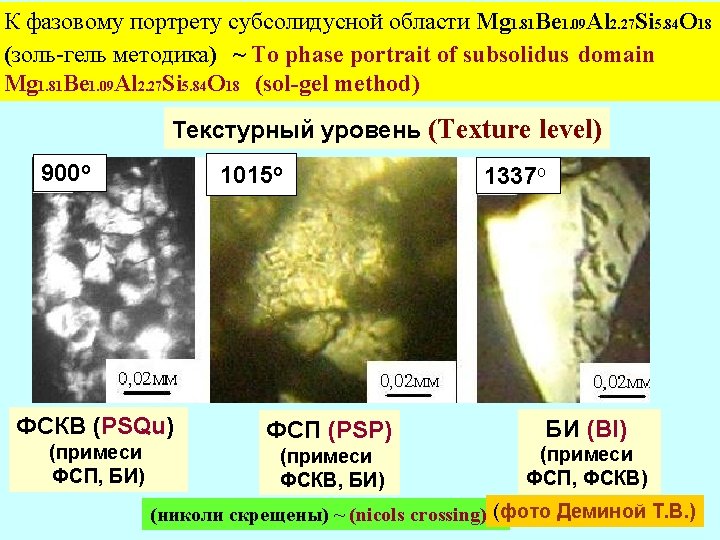 К фазовому портрету субсолидусной области $Mg_{1.81}Be_{1.09}Al_{2.27}Si_{5.84}O_{18}$ (золь-гель методика) ~ To phase portrait of subsolidus domain $Mg_{1.81}Be_{1.09}Al_{2.27}Si_{5.84}O_{18}$ (sol-gel method)

Текстурный уровень (Texture level)

900°

0,02мм

1015°

0,02мм

1337°

0,02мм

ФСКВ (PSQu) (примеси ФСП, БИ)

ФСП (PSP) (примеси ФСКВ, БИ)

БИ (BI) (примеси ФСП, ФСКВ)

(николи скрещены) ~ (nicols crossing)

(фото Деминой Т.В.)